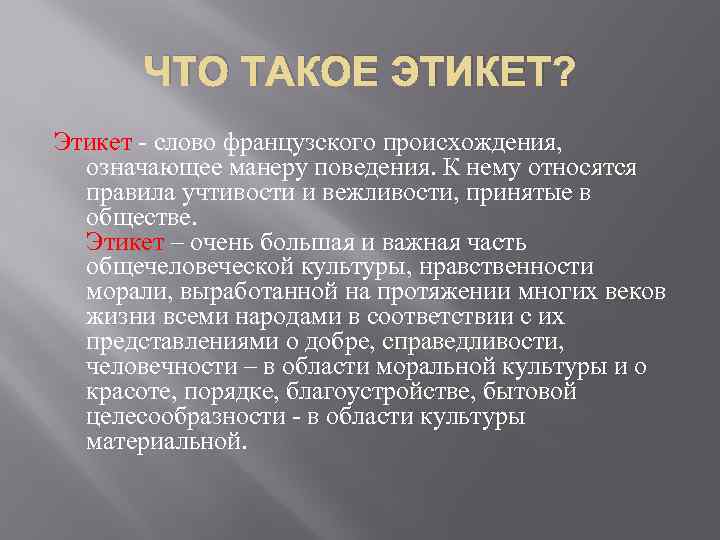 ЧТО ТАКОЕ ЭТИКЕТ?

Этикет - слово французского происхождения, означающее манеру поведения. К нему относятся правила учтивости и вежливости, принятые в обществе.

Этикет – очень большая и важная часть общечеловеческой культуры, нравственности морали, выработанной на протяжении многих веков жизни всеми народами в соответствии с их представлениями о добре, справедливости, человечности – в области моральной культуры и о красоте, порядке, благоустройстве, бытовой целесообразности - в области культуры материальной.